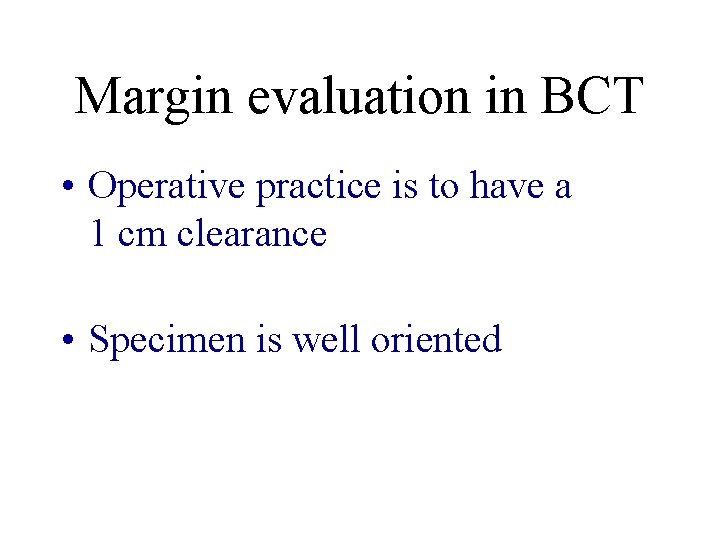 Margin evaluation in BCT

• Operative practice is to have a 1 cm clearance

• Specimen is well oriented